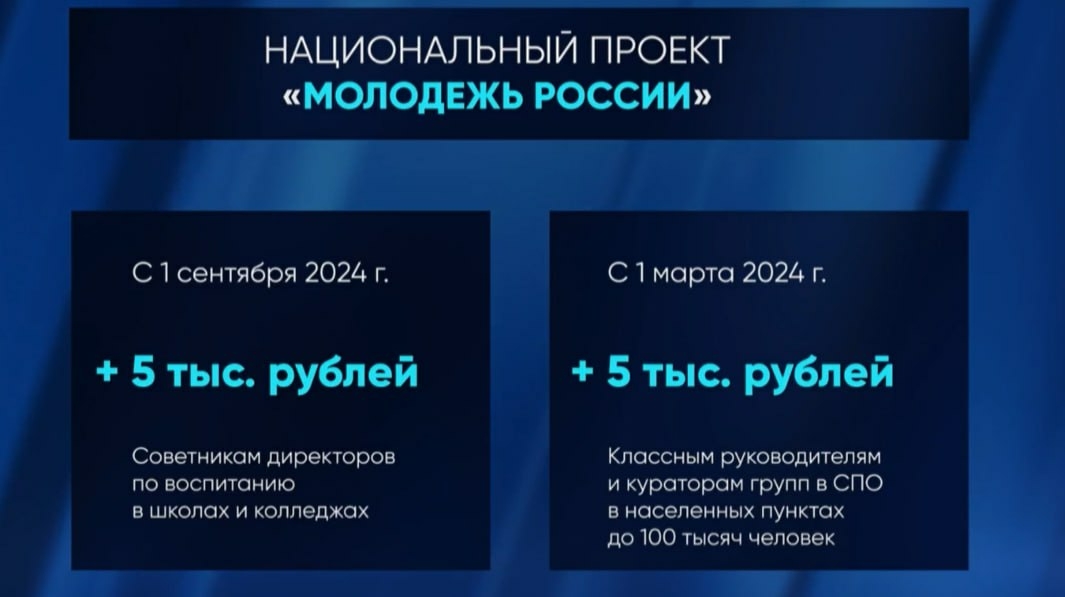 НАЦИОНАЛЬНЫЙ ПРОЕКТ
«МОЛОДЕЖЬ РОССИИ»

С 1 сентября 2024 г.

+ 5 тыс. рублей

Советникам директоров по воспитанию в школах и колледжах

С 1 марта 2024 г.

+ 5 тыс. рублей

Классным руководителям и кураторам групп в СПО в населенных пунктах до 100 тысяч человек